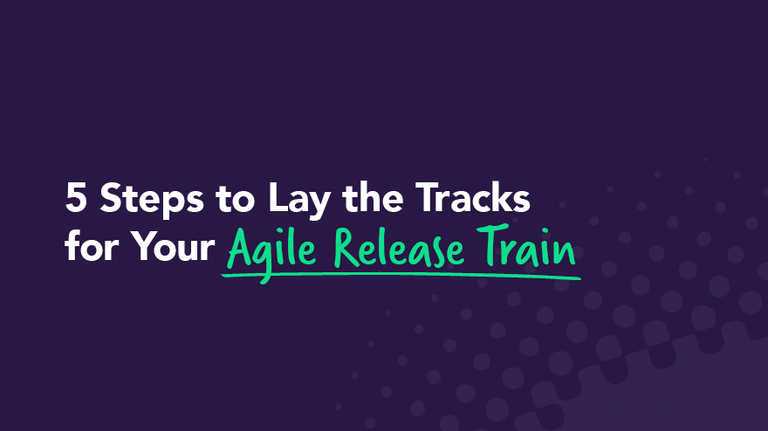 5 Steps to Lay the Tracks for Your Agile Release Train